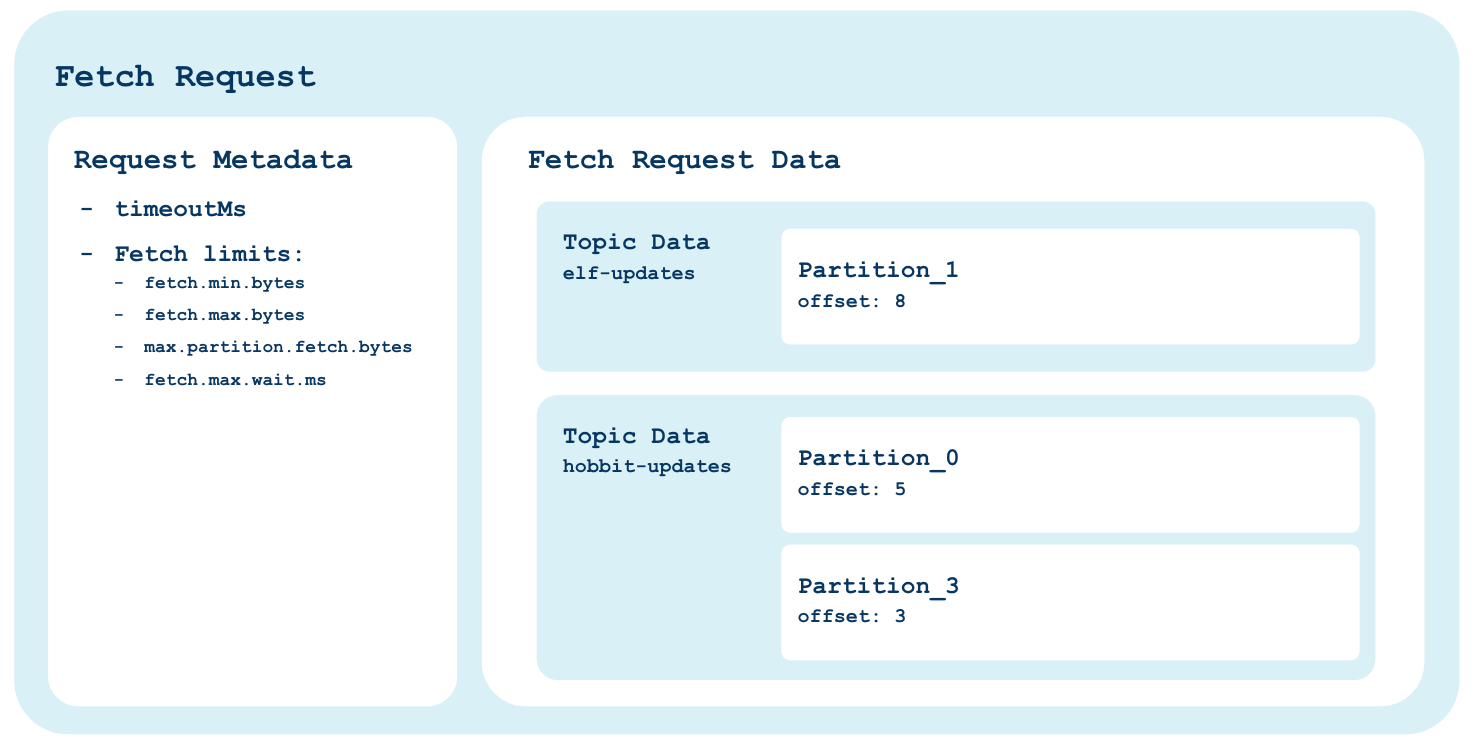 Fetch Request

Request Metadata

- timeoutMs
- Fetch limits:
  - fetch.min.bytes
  - fetch.max.bytes
  - max.partition.fetch.bytes
  - fetch.max.wait.ms

Fetch Request Data

Topic Data
elf-updates

Partition_1
offset: 8

Topic Data
hobbit-updates

Partition_0
offset: 5

Partition_3
offset: 3